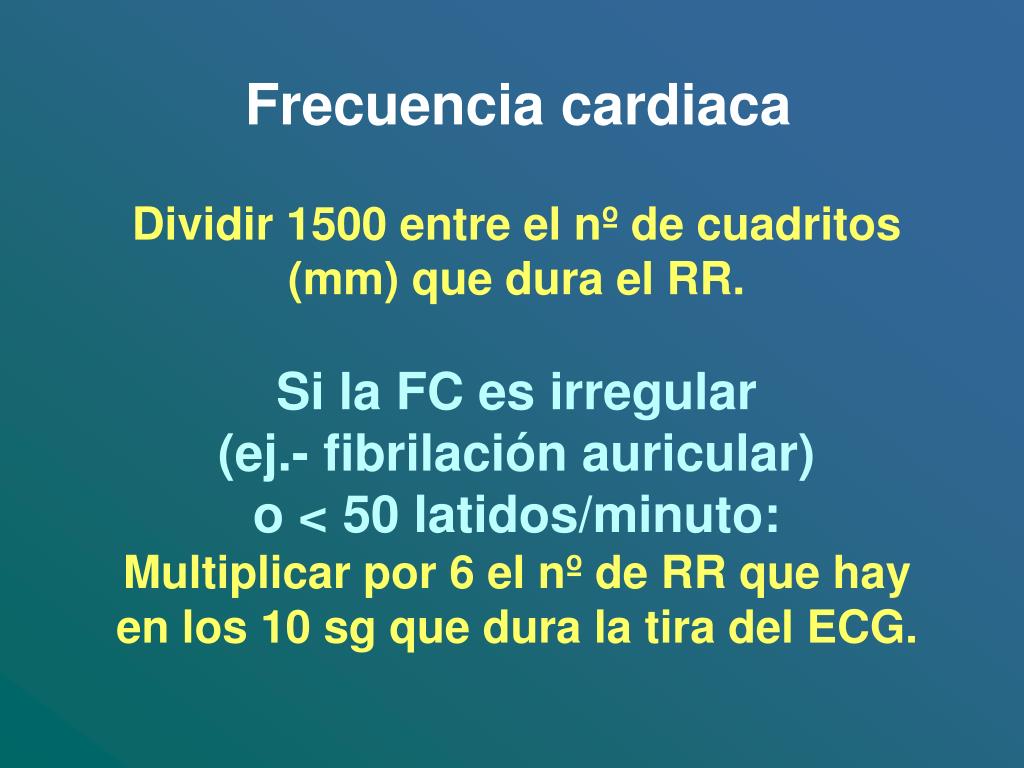 Frecuencia cardiaca

Dividir 1500 entre el nº de cuadritos (mm) que dura el RR.

Si la FC es irregular
(ej.- fibrilación auricular)
o < 50 latidos/minuto:
Multiplicar por 6 el nº de RR que hay en los 10 sg que dura la tira del ECG.